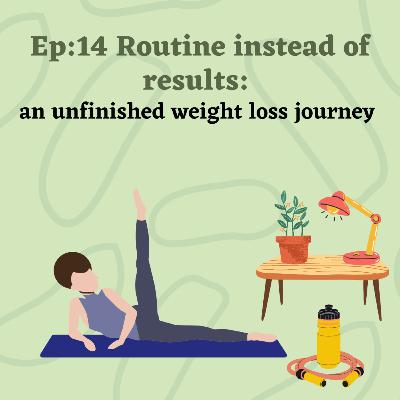 Ep:14 Routine instead of results:
an unfinished weight loss journey